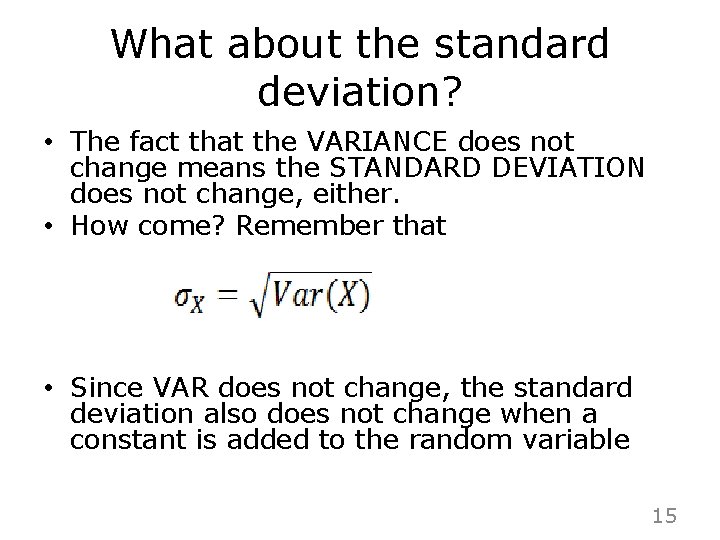 What about the standard deviation?

• The fact that the VARIANCE does not change means the STANDARD DEVIATION does not change, either.
• How come? Remember that

$\sigma_X = \sqrt{Var(X)}$

• Since VAR does not change, the standard deviation also does not change when a constant is added to the random variable

15